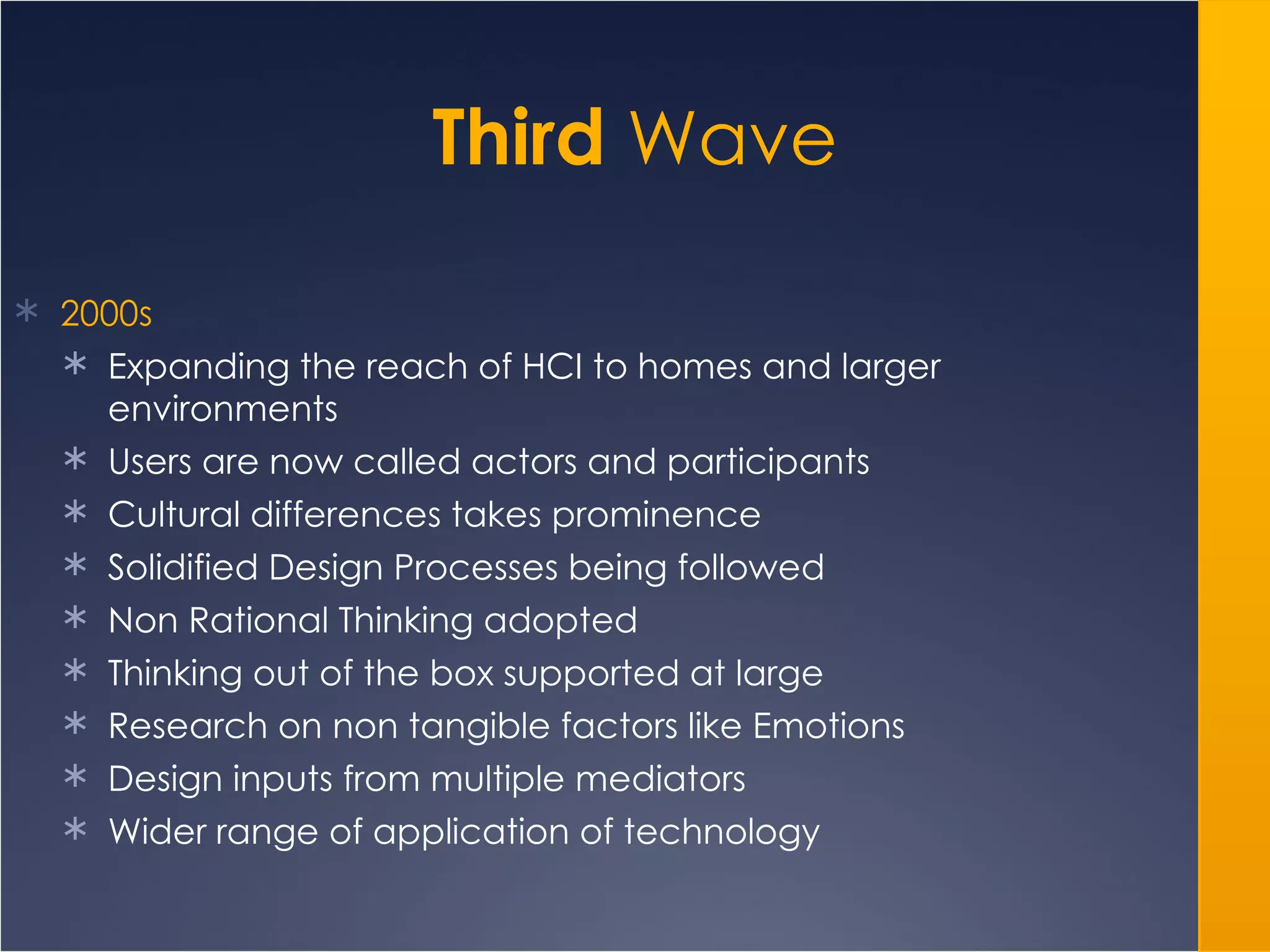 Third Wave

* 2000s
  * Expanding the reach of HCI to homes and larger environments
  * Users are now called actors and participants
  * Cultural differences takes prominence
  * Solidified Design Processes being followed
  * Non Rational Thinking adopted
  * Thinking out of the box supported at large
  * Research on non tangible factors like Emotions
  * Design inputs from multiple mediators
  * Wider range of application of technology